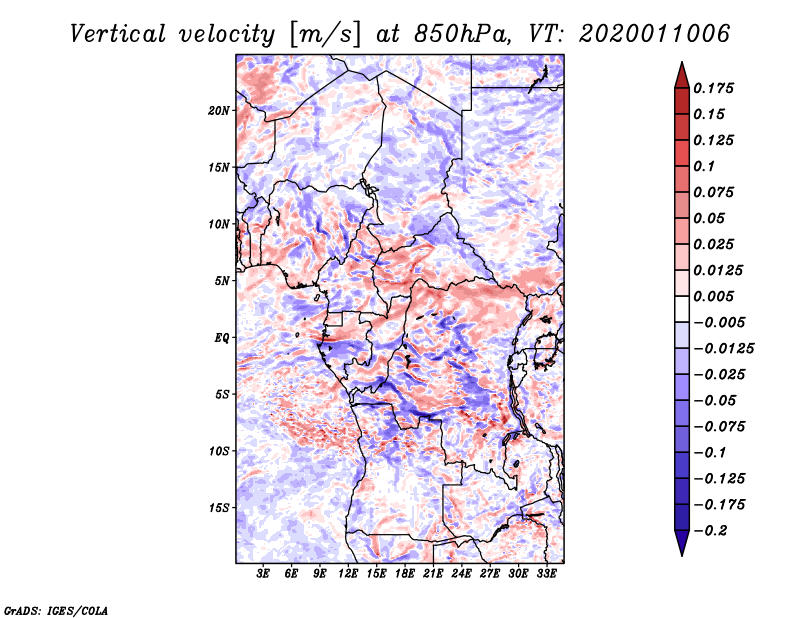 Vertical velocity [m/s] at 850hPa, VT: 2020011006

20N
15N
10N
5N
EQ
5S
10S
15S

3E 6E 9E 12E 15E 18E 21E 24E 27E 30E 33E

0.175
0.15
0.125
0.1
0.075
0.05
0.025
0.0125
0.005
−0.005
−0.0125
−0.025
−0.05
−0.075
−0.1
−0.125
−0.175
−0.2

GrADS: IGES/COLA